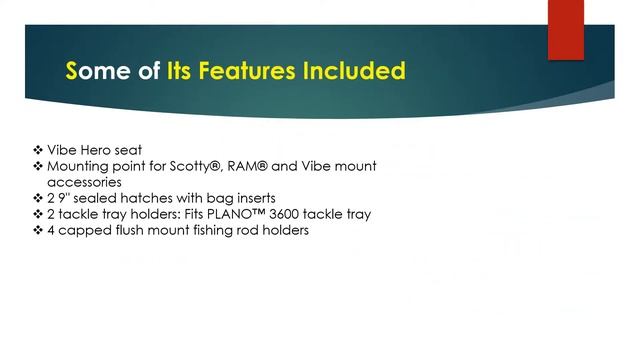 Some of Its Features Included

❖ Vibe Hero seat
❖ Mounting point for Scotty®, RAM® and Vibe mount accessories
❖ 2 9" sealed hatches with bag inserts
❖ 2 tackle tray holders: Fits PLANO™ 3600 tackle tray
❖ 4 capped flush mount fishing rod holders